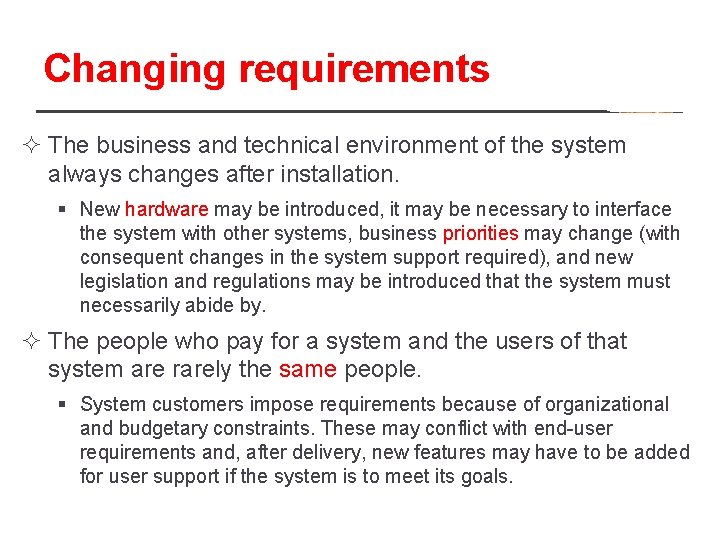 Changing requirements

✧ The business and technical environment of the system always changes after installation.

▪ New hardware may be introduced, it may be necessary to interface the system with other systems, business priorities may change (with consequent changes in the system support required), and new legislation and regulations may be introduced that the system must necessarily abide by.

✧ The people who pay for a system and the users of that system are rarely the same people.

▪ System customers impose requirements because of organizational and budgetary constraints. These may conflict with end-user requirements and, after delivery, new features may have to be added for user support if the system is to meet its goals.